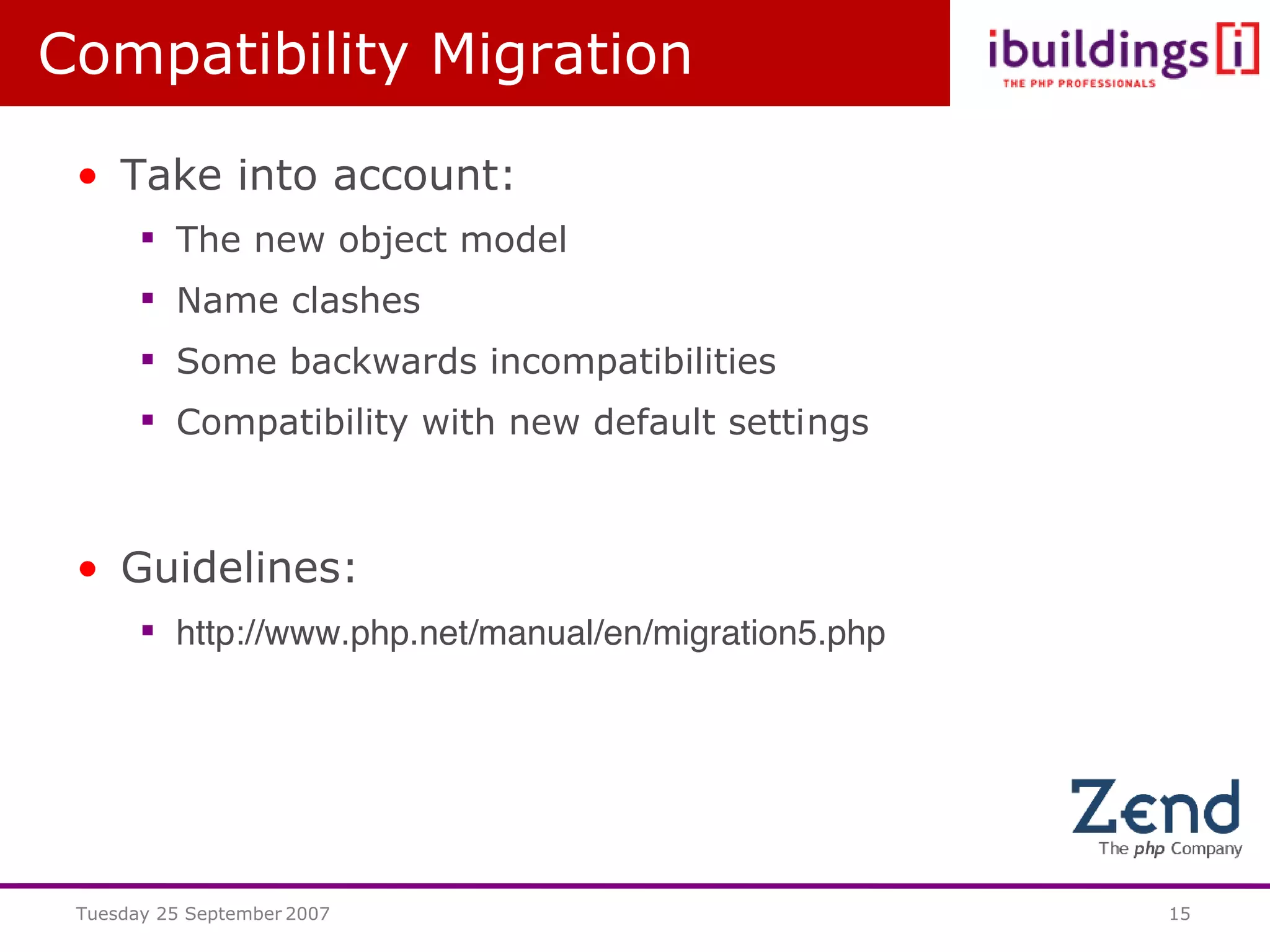 Compatibility Migration

ibuildings [i]
THE PHP PROFESSIONALS

• Take into account:
 ▪ The new object model
 ▪ Name clashes
 ▪ Some backwards incompatibilities
 ▪ Compatibility with new default settings

• Guidelines:
 ▪ http://www.php.net/manual/en/migration5.php

Zend
The php Company

Tuesday 25 September 2007

15